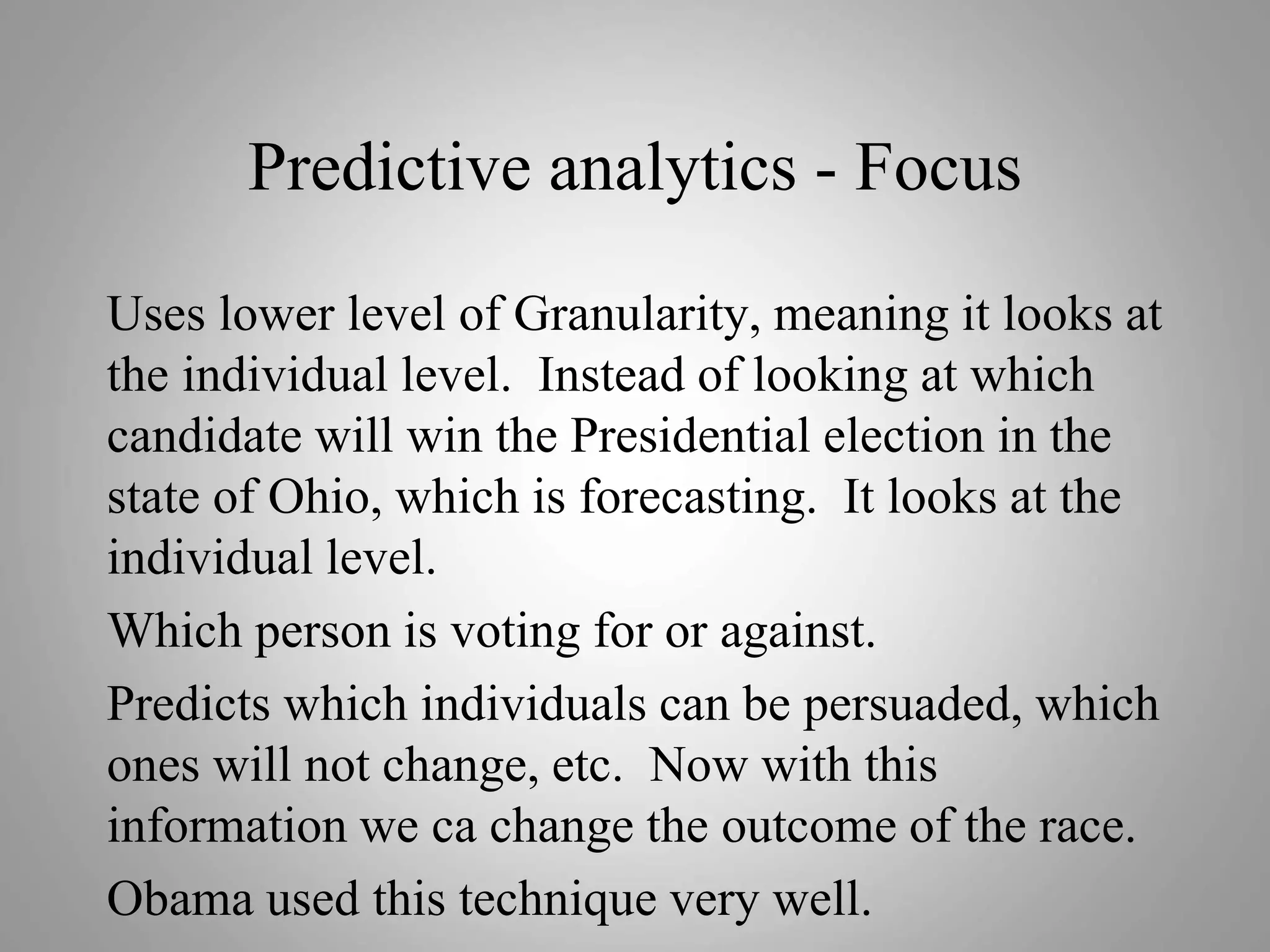 Predictive analytics - Focus

Uses lower level of Granularity, meaning it looks at the individual level. Instead of looking at which candidate will win the Presidential election in the state of Ohio, which is forecasting. It looks at the individual level.

Which person is voting for or against.

Predicts which individuals can be persuaded, which ones will not change, etc. Now with this information we ca change the outcome of the race.

Obama used this technique very well.